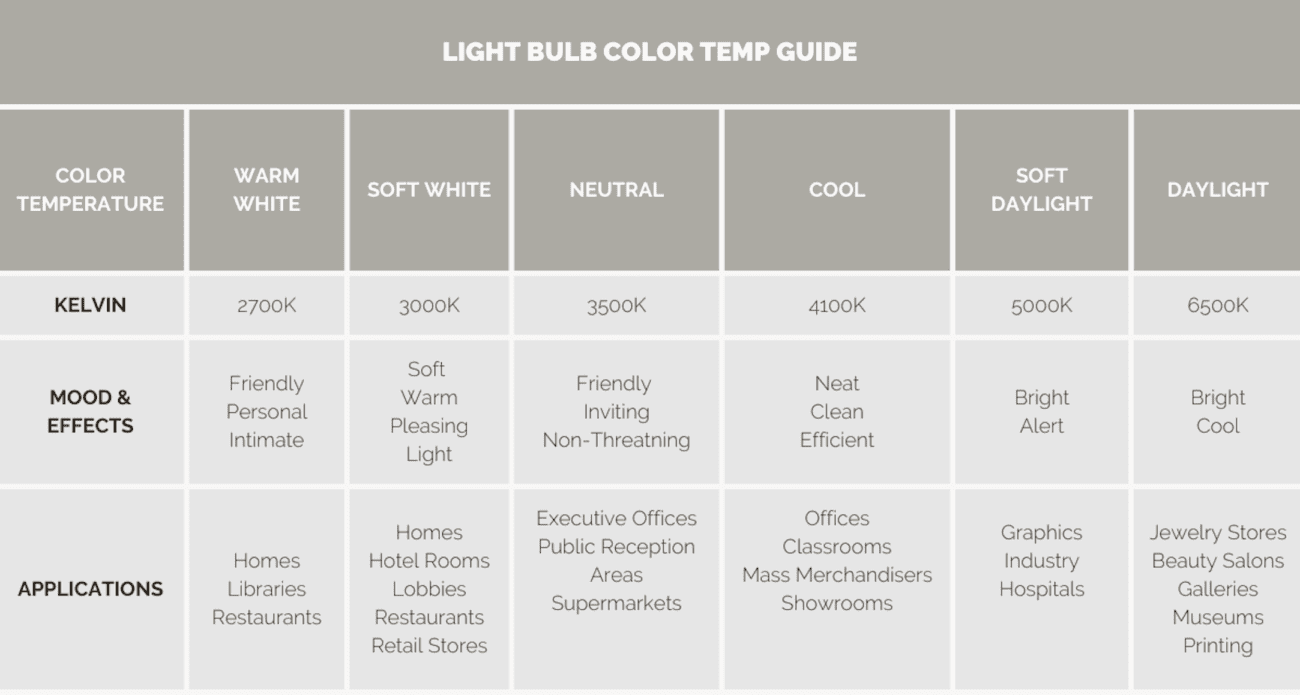 LIGHT BULB COLOR TEMP GUIDE

| COLOR TEMPERATURE | WARM WHITE | SOFT WHITE | NEUTRAL | COOL | SOFT DAYLIGHT | DAYLIGHT |
|---|---|---|---|---|---|---|
| KELVIN | 2700K | 3000K | 3500K | 4100K | 5000K | 6500K |
| MOOD & EFFECTS | Friendly Personal Intimate | Soft Warm Pleasing Light | Friendly Inviting Non-Threatning | Neat Clean Efficient | Bright Alert | Bright Cool |
| APPLICATIONS | Homes Libraries Restaurants | Homes Hotel Rooms Lobbies Restaurants Retail Stores | Executive Offices Public Reception Areas Supermarkets | Offices Classrooms Mass Merchandisers Showrooms | Graphics Industry Hospitals | Jewelry Stores Beauty Salons Galleries Museums Printing |